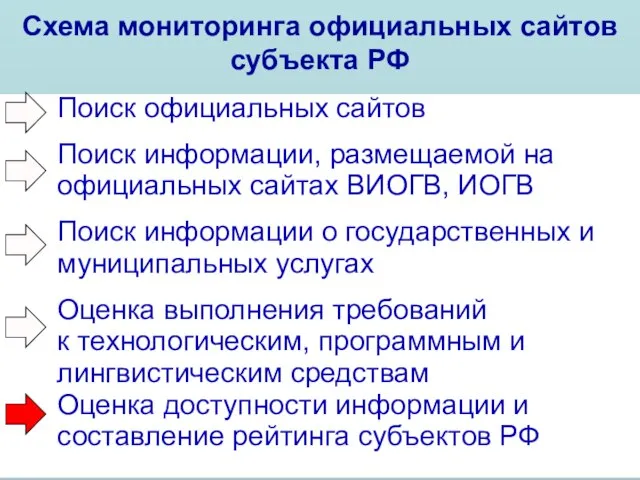 Схема мониторинга официальных сайтов субъекта РФ

Поиск официальных сайтов

Поиск информации, размещаемой на официальных сайтах ВИОГВ, ИОГВ

Поиск информации о государственных и муниципальных услугах

Оценка выполнения требований к технологическим, программным и лингвистическим средствам

Оценка доступности информации и составление рейтинга субъектов РФ